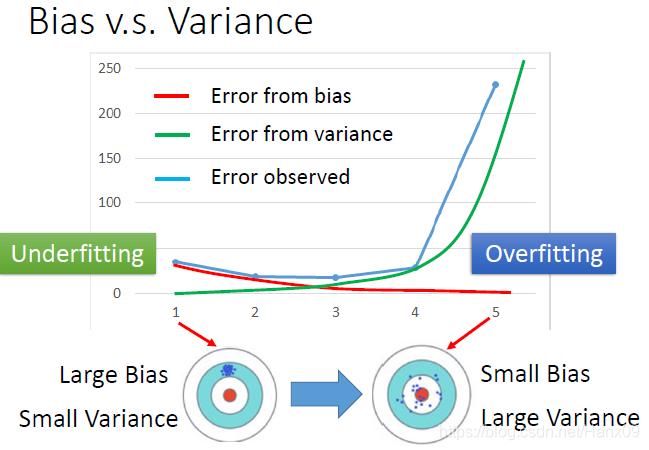 Bias v.s. Variance

250
200
150
100
0

Error from bias
Error from variance
Error observed

Underfitting
Overfitting

1 2 3 4 5

Large Bias
Small Variance

Small Bias
Large Variance

https://blog.csdn.net/Hanx09